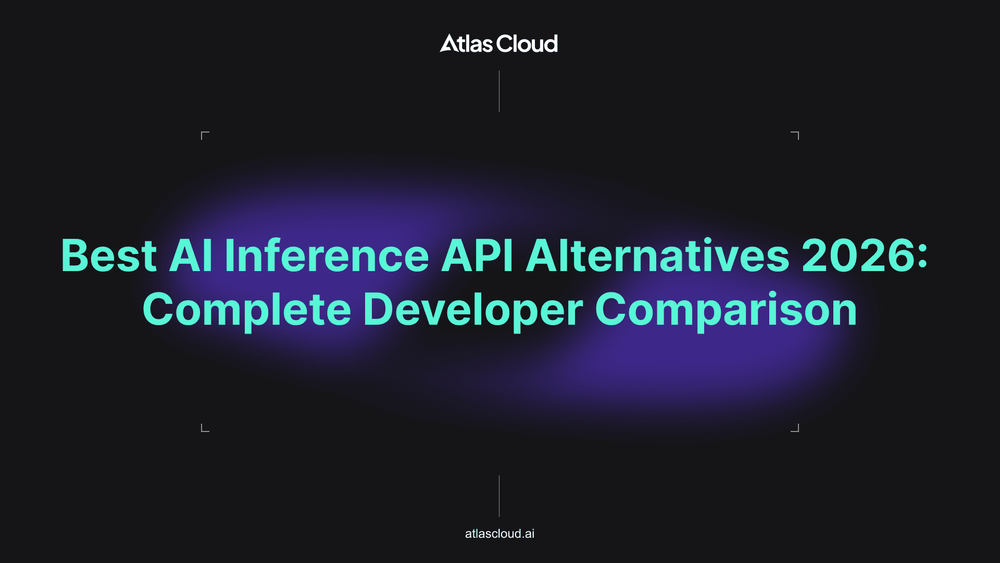 Atlas Cloud

Best AI Inference API Alternatives 2026: Complete Developer Comparison

atlascloud.ai